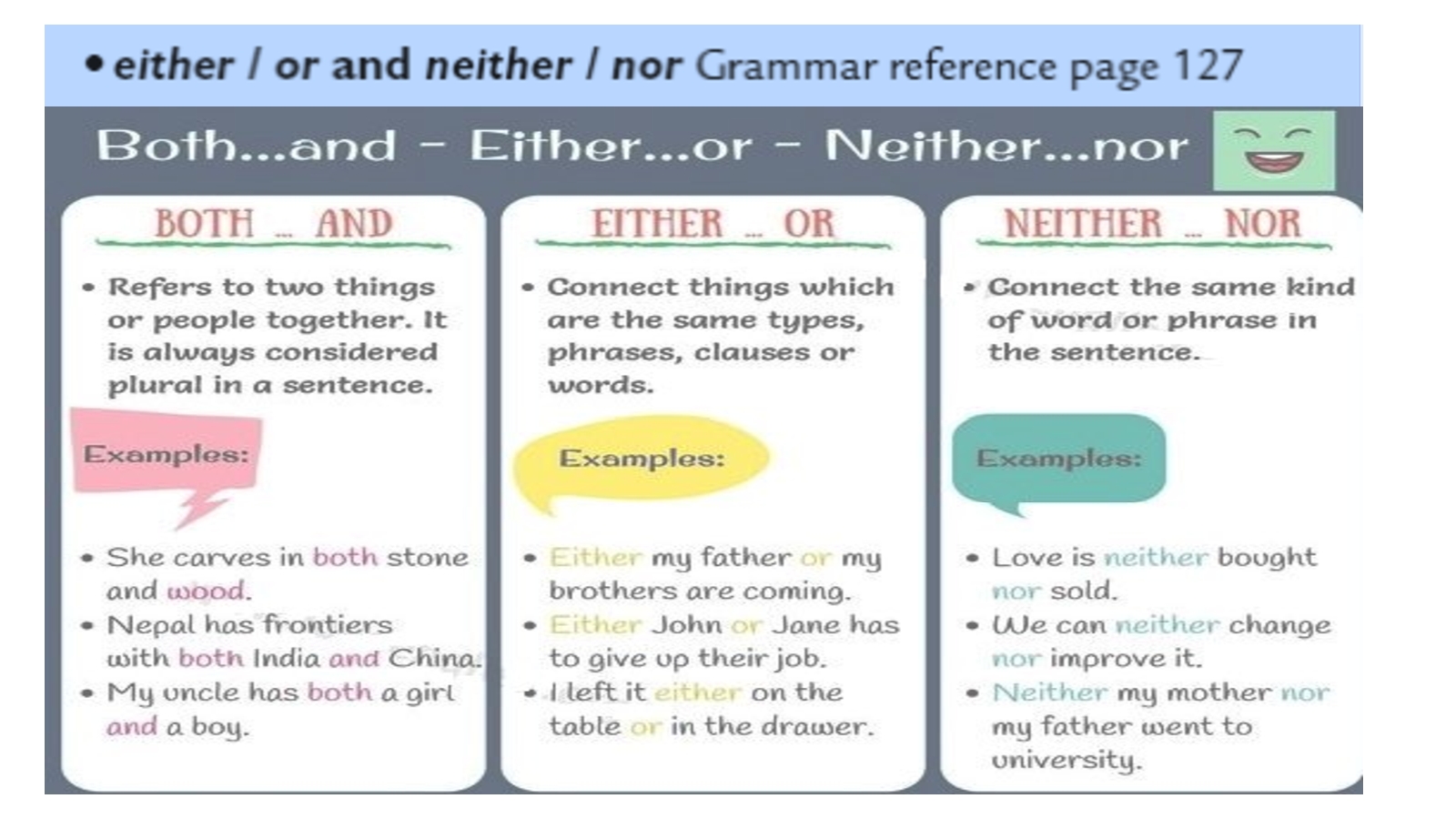 • either / or and neither / nor Grammar reference page 127

Both...and – Either...or – Neither...nor

BOTH ... AND

• Refers to two things or people together. It is always considered plural in a sentence.

Examples:

• She carves in both stone and wood.
• Nepal has frontiers with both India and China.
• My uncle has both a girl and a boy.

EITHER ... OR

• Connect things which are the same types, phrases, clauses or words.

Examples:

• Either my father or my brothers are coming.
• Either John or Jane has to give up their job.
• I left it either on the table or in the drawer.

NEITHER ... NOR

• Connect the same kind of word or phrase in the sentence.

Examples:

• Love is neither bought nor sold.
• We can neither change nor improve it.
• Neither my mother nor my father went to university.